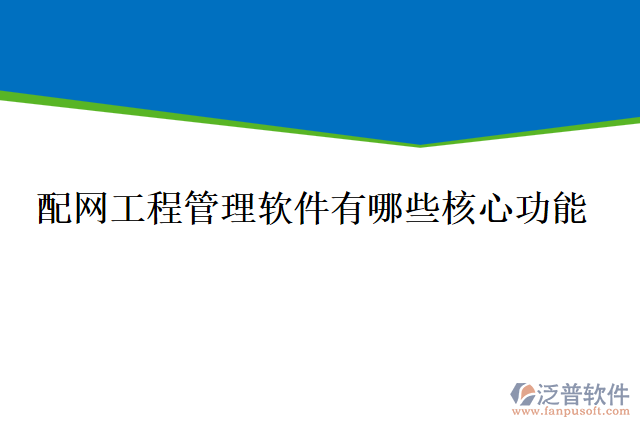 配网工程管理软件有哪些核心功能

泛普软件
www.fanpusoft.com